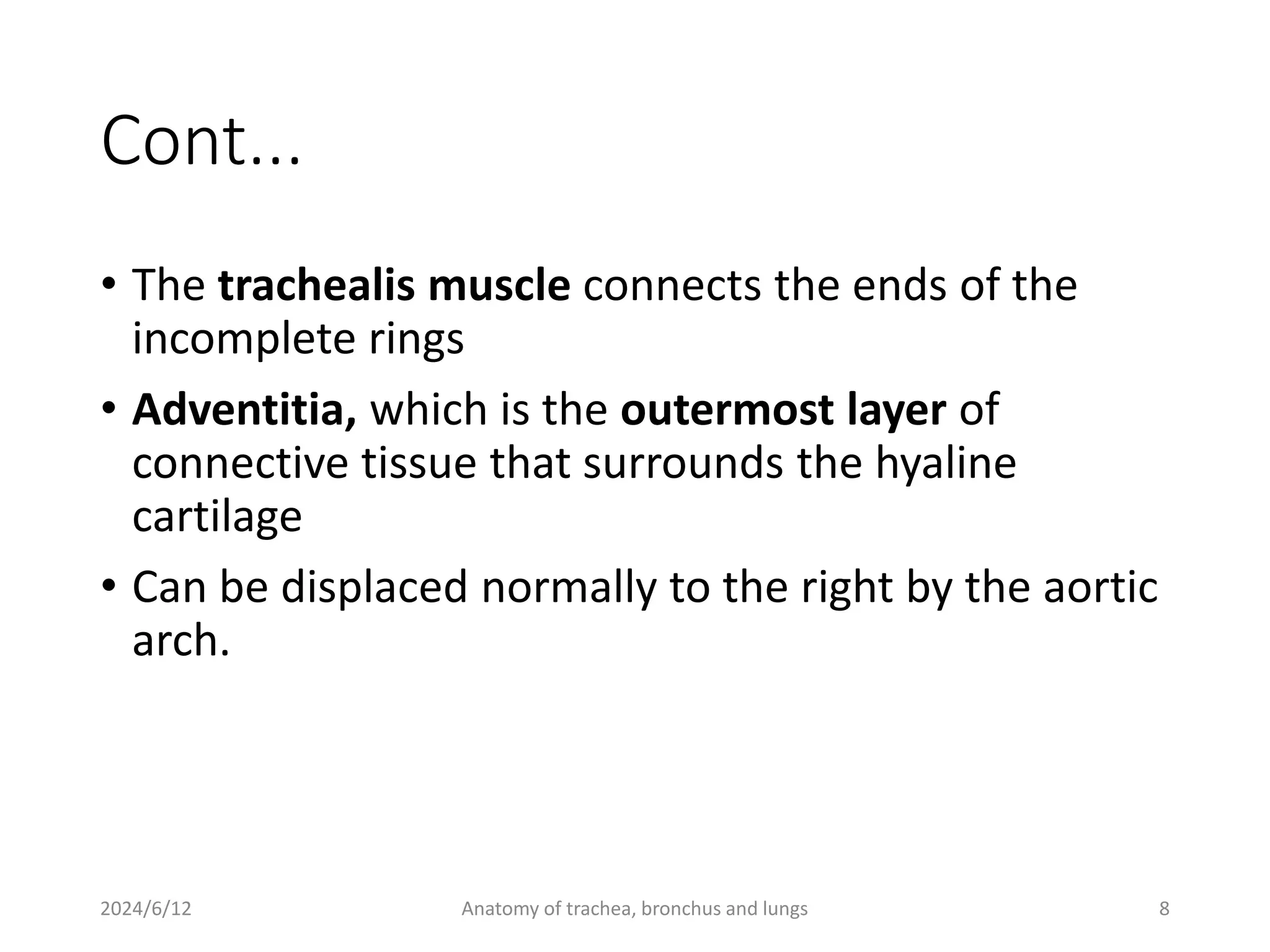 Cont…

• The trachealis muscle connects the ends of the incomplete rings

• Adventitia, which is the outermost layer of connective tissue that surrounds the hyaline cartilage

• Can be displaced normally to the right by the aortic arch.

2024/6/12

Anatomy of trachea, bronchus and lungs

8